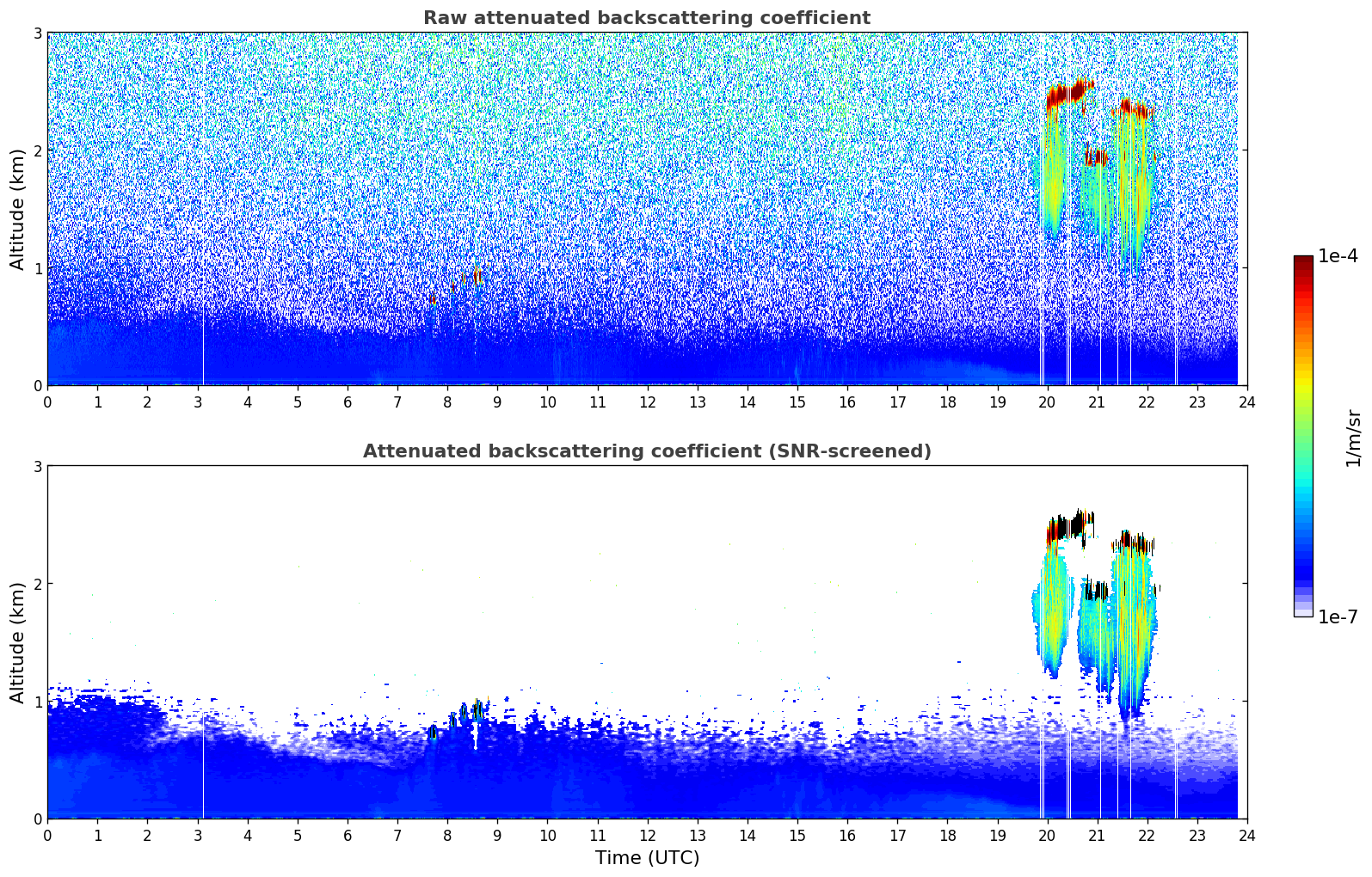 Raw attenuated backscattering coefficient

Altitude (km)

3
2
1
0

0 1 2 3 4 5 6 7 8 9 10 11 12 13 14 15 16 17 18 19 20 21 22 23 24

Attenuated backscattering coefficient (SNR-screened)

Altitude (km)

3
2
1
0

0 1 2 3 4 5 6 7 8 9 10 11 12 13 14 15 16 17 18 19 20 21 22 23 24

Time (UTC)

1e-4
1/m/sr
1e-7